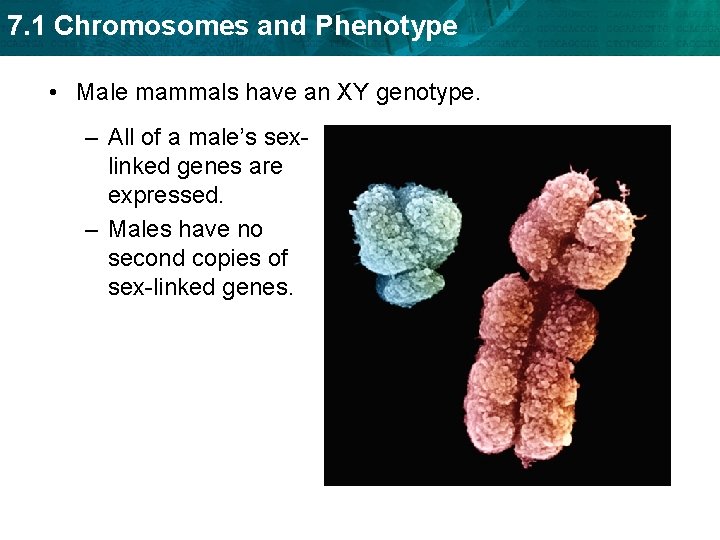 7.1 Chromosomes and Phenotype

• Male mammals have an XY genotype.

– All of a male's sex-linked genes are expressed.

– Males have no second copies of sex-linked genes.